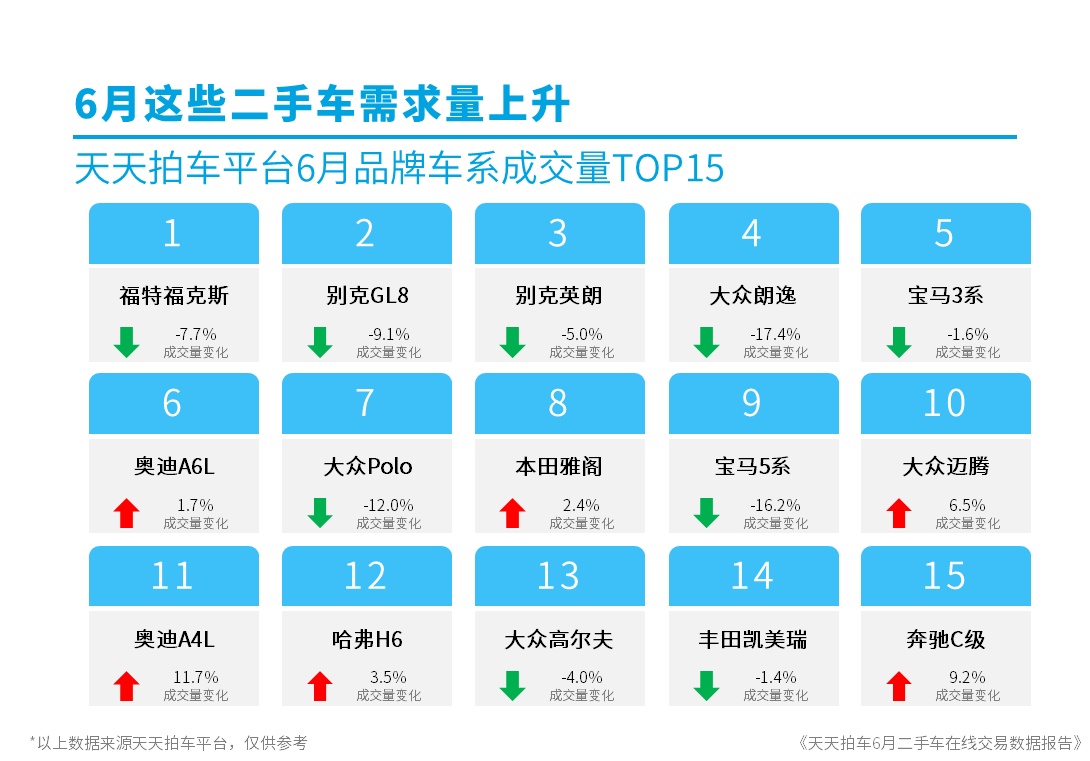 6月这些二手车需求量上升

天天拍车平台6月品牌车系成交量TOP15

1
福特福克斯
-7.7%
成交量变化

2
别克GL8
-9.1%
成交量变化

3
别克英朗
-5.0%
成交量变化

4
大众朗逸
-17.4%
成交量变化

5
宝马3系
-1.6%
成交量变化

6
奥迪A6L
1.7%
成交量变化

7
大众Polo
-12.0%
成交量变化

8
本田雅阁
2.4%
成交量变化

9
宝马5系
-16.2%
成交量变化

10
大众迈腾
6.5%
成交量变化

11
奥迪A4L
11.7%
成交量变化

12
哈弗H6
3.5%
成交量变化

13
大众高尔夫
-4.0%
成交量变化

14
丰田凯美瑞
-1.4%
成交量变化

15
奔驰C级
9.2%
成交量变化

*以上数据来源天天拍车平台，仅供参考

《天天拍车6月二手车在线交易数据报告》